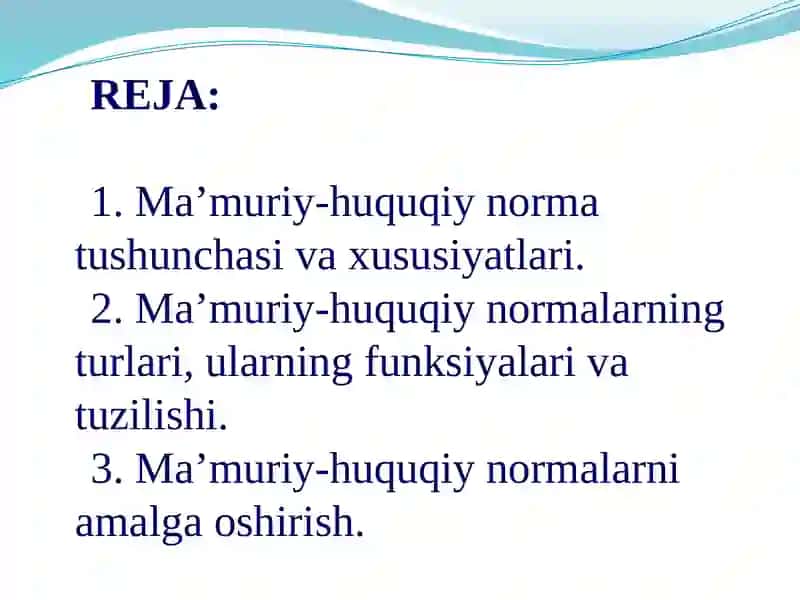 REJA:

1. Ma’muriy-huquqiy norma tushunchasi va xususiyatlari.
2. Ma’muriy-huquqiy normalarning turlari, ularning funksiyalari va tuzilishi.
3. Ma’muriy-huquqiy normalarni amalga oshirish.